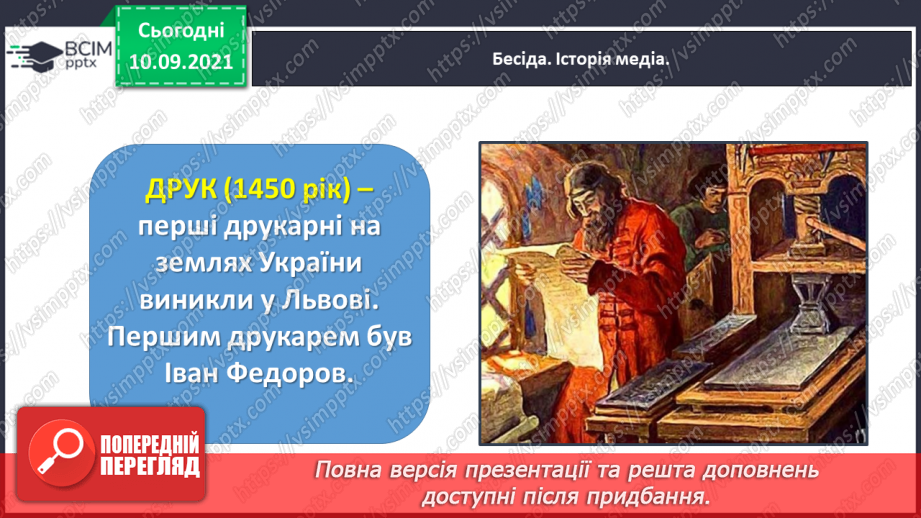 ВСІМ pptx

Сьогодні 10.09.2021

Бесіда. Історія медіа.

ДРУК (1450 рік) – перші друкарні на землях України виникли у Львові. Першим друкарем був Іван Федоров.

ПОПЕРЕДНІЙ ПЕРЕГЛЯД

Повна версія презентації та решта доповнень доступні після придбання.

https://vsimpptx.com